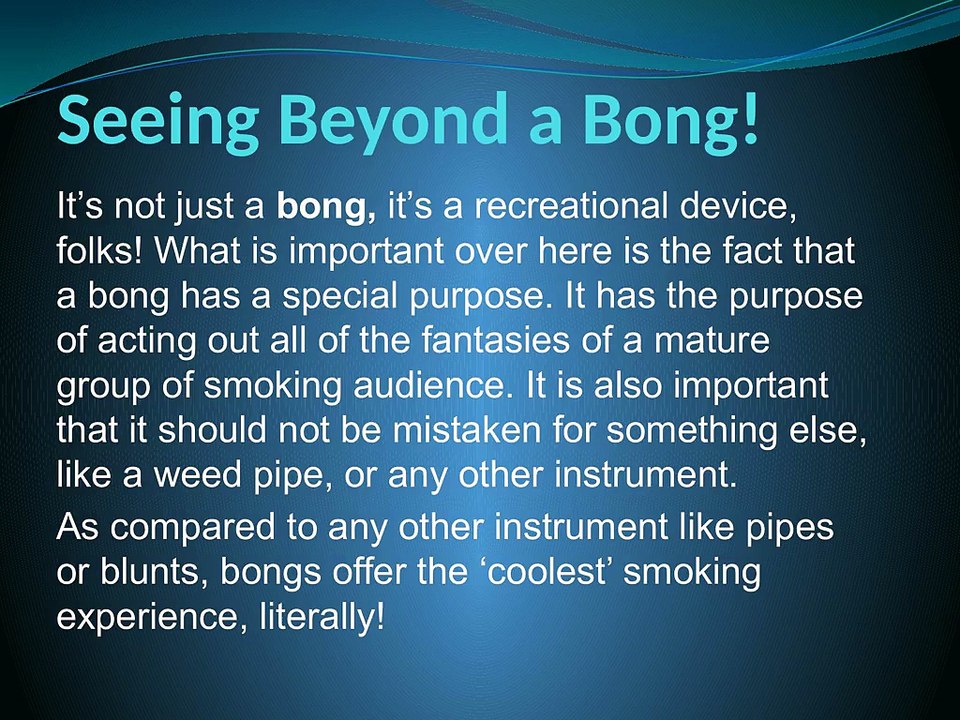 Seeing Beyond a Bong!

It's not just a bong, it's a recreational device, folks! What is important over here is the fact that a bong has a special purpose. It has the purpose of acting out all of the fantasies of a mature group of smoking audience. It is also important that it should not be mistaken for something else, like a weed pipe, or any other instrument.

As compared to any other instrument like pipes or blunts, bongs offer the 'coolest' smoking experience, literally!